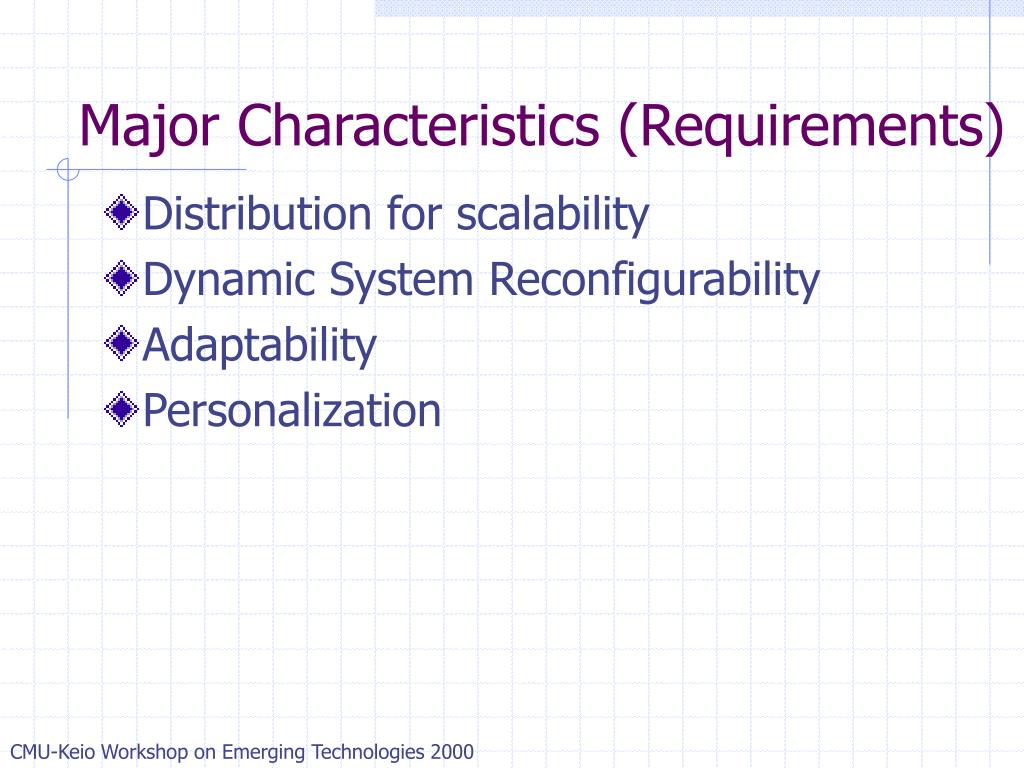 Major Characteristics (Requirements)

Distribution for scalability
Dynamic System Reconfigurability
Adaptability
Personalization

CMU-Keio Workshop on Emerging Technologies 2000